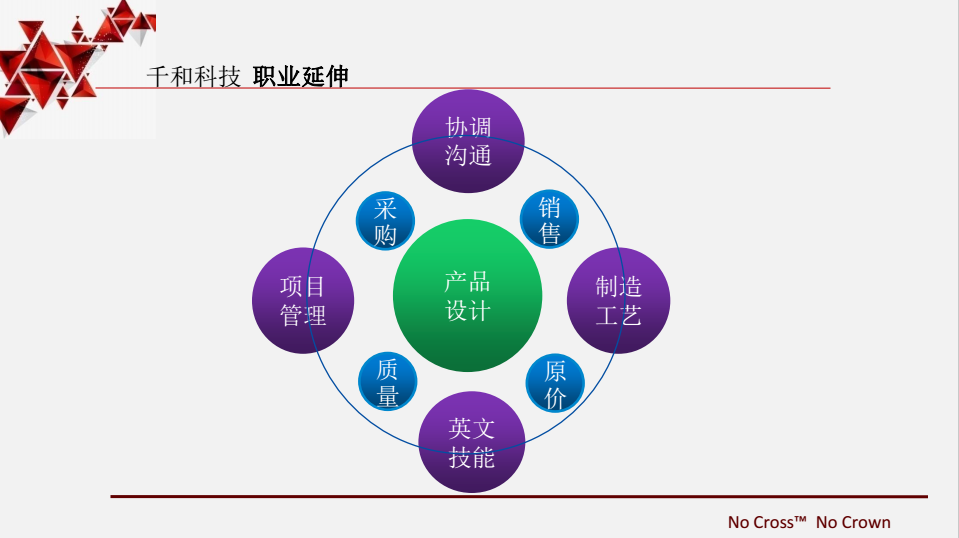 千和科技 职业延伸

协调沟通

采购

销售

项目管理

产品设计

制造工艺

质量

原价

英文技能

No Cross™ No Crown